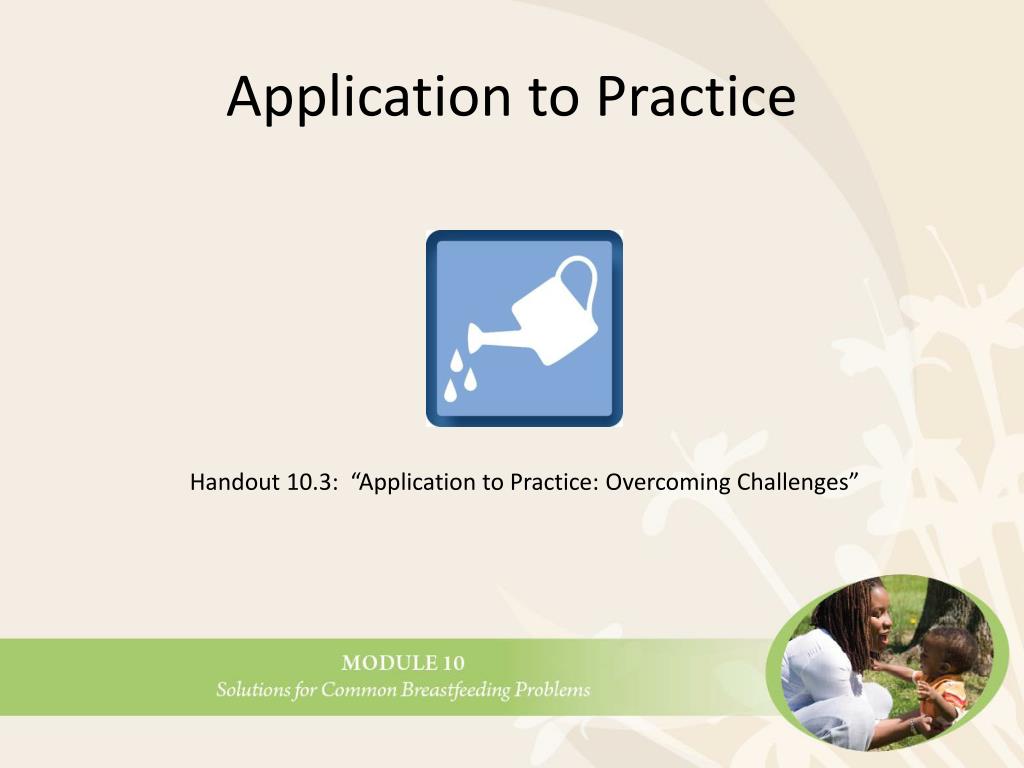 Application to Practice

Handout 10.3: “Application to Practice: Overcoming Challenges”

MODULE 10
Solutions for Common Breastfeeding Problems